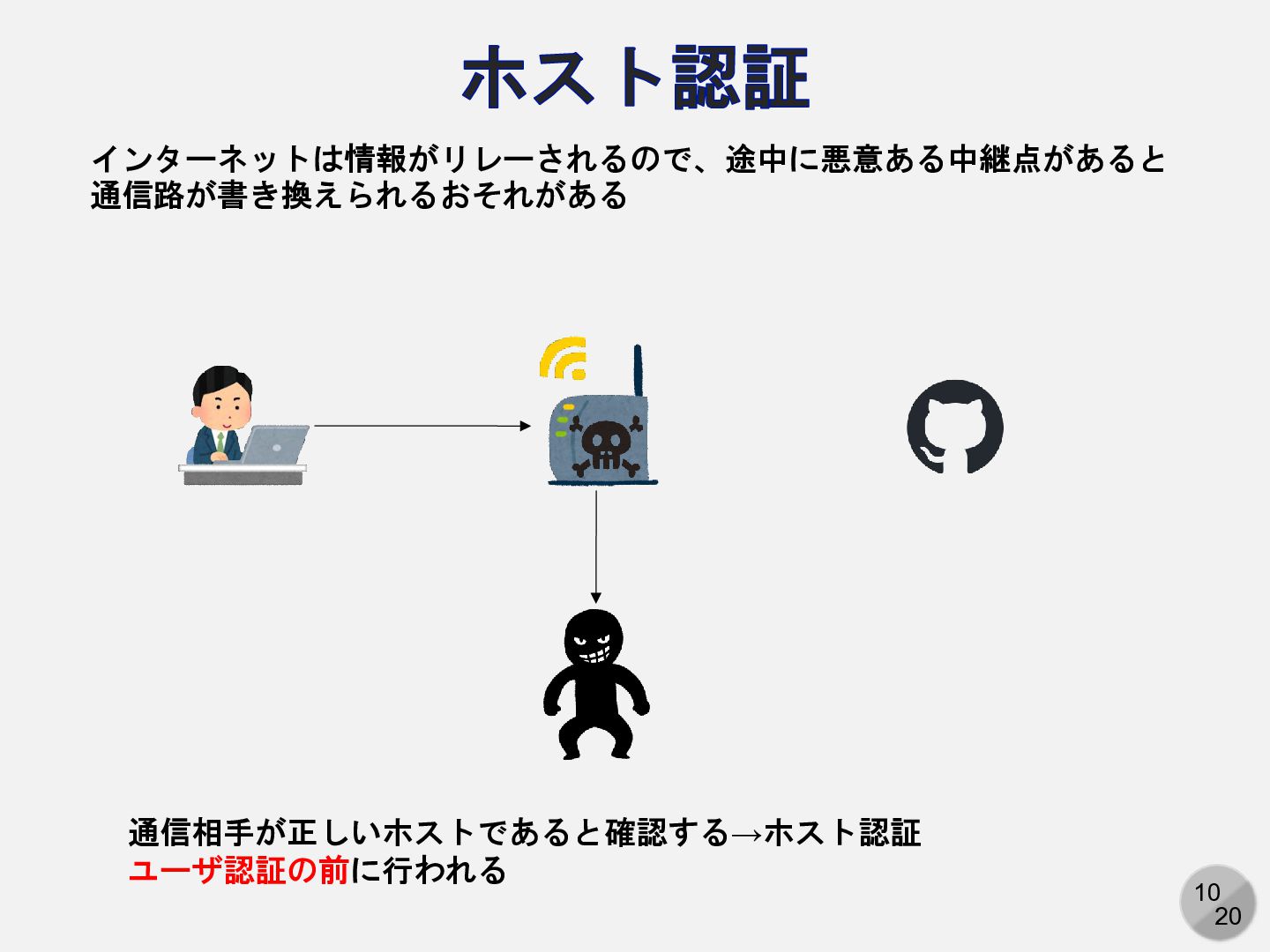 ホスト認証

インターネットは情報がリレーされるので、途中に悪意ある中継点があると通信路が書き換えられるおそれがある

通信相手が正しいホストであると確認する→ホスト認証
ユーザ認証の前に行われる

10
20